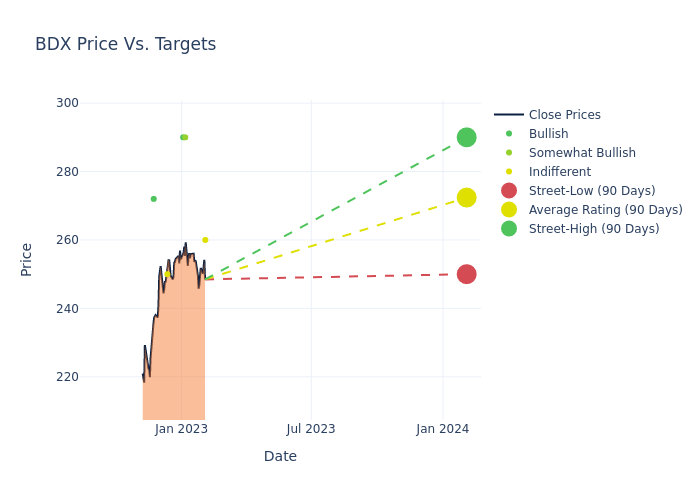 BDX Price Vs. Targets

300
280
260
240
220

Price

Jan 2023
Jul 2023
Jan 2024

Date

Close Prices
Bullish
Somewhat Bullish
Indifferent
Street-Low (90 Days)
Average Rating (90 Days)
Street-High (90 Days)